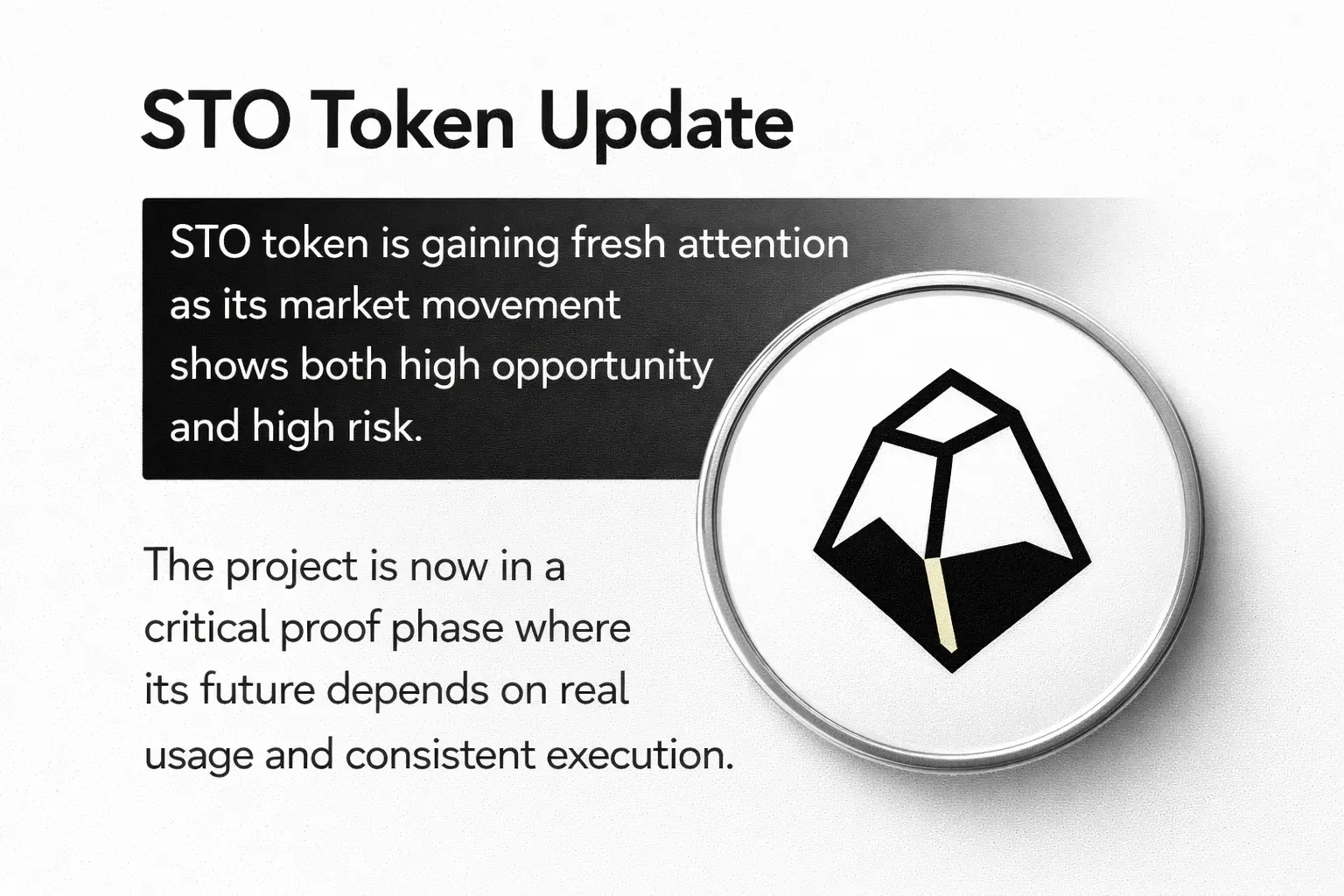 STO Token Update

STO token is gaining fresh attention as its market movement shows both high opportunity and high risk.

The project is now in a critical proof phase where its future depends on real usage and consistent execution.